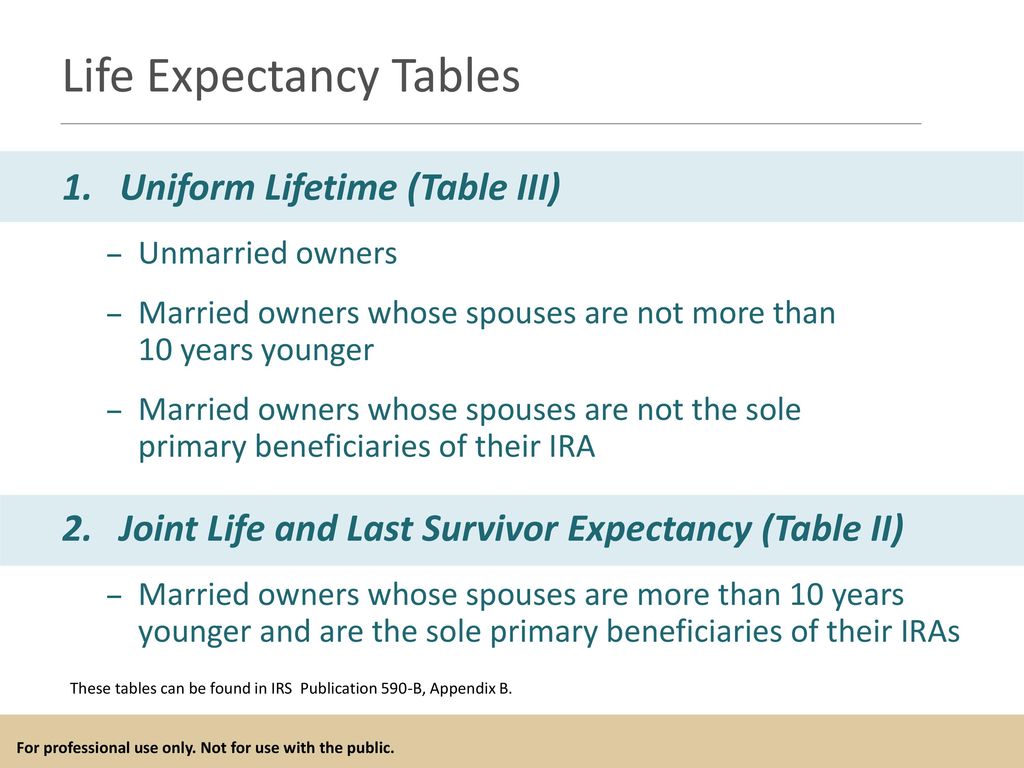 Life Expectancy Tables

1. Uniform Lifetime (Table III)

– Unmarried owners

– Married owners whose spouses are not more than 10 years younger

– Married owners whose spouses are not the sole primary beneficiaries of their IRA

2. Joint Life and Last Survivor Expectancy (Table II)

– Married owners whose spouses are more than 10 years younger and are the sole primary beneficiaries of their IRAs

These tables can be found in IRS Publication 590-B, Appendix B.

For professional use only. Not for use with the public.